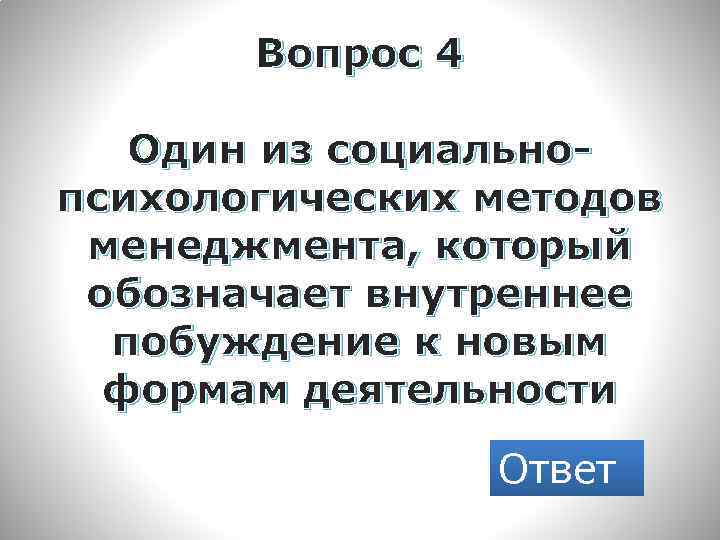 Вопрос 4

Один из социально-психологических методов менеджмента, который обозначает внутреннее побуждение к новым формам деятельности

Ответ